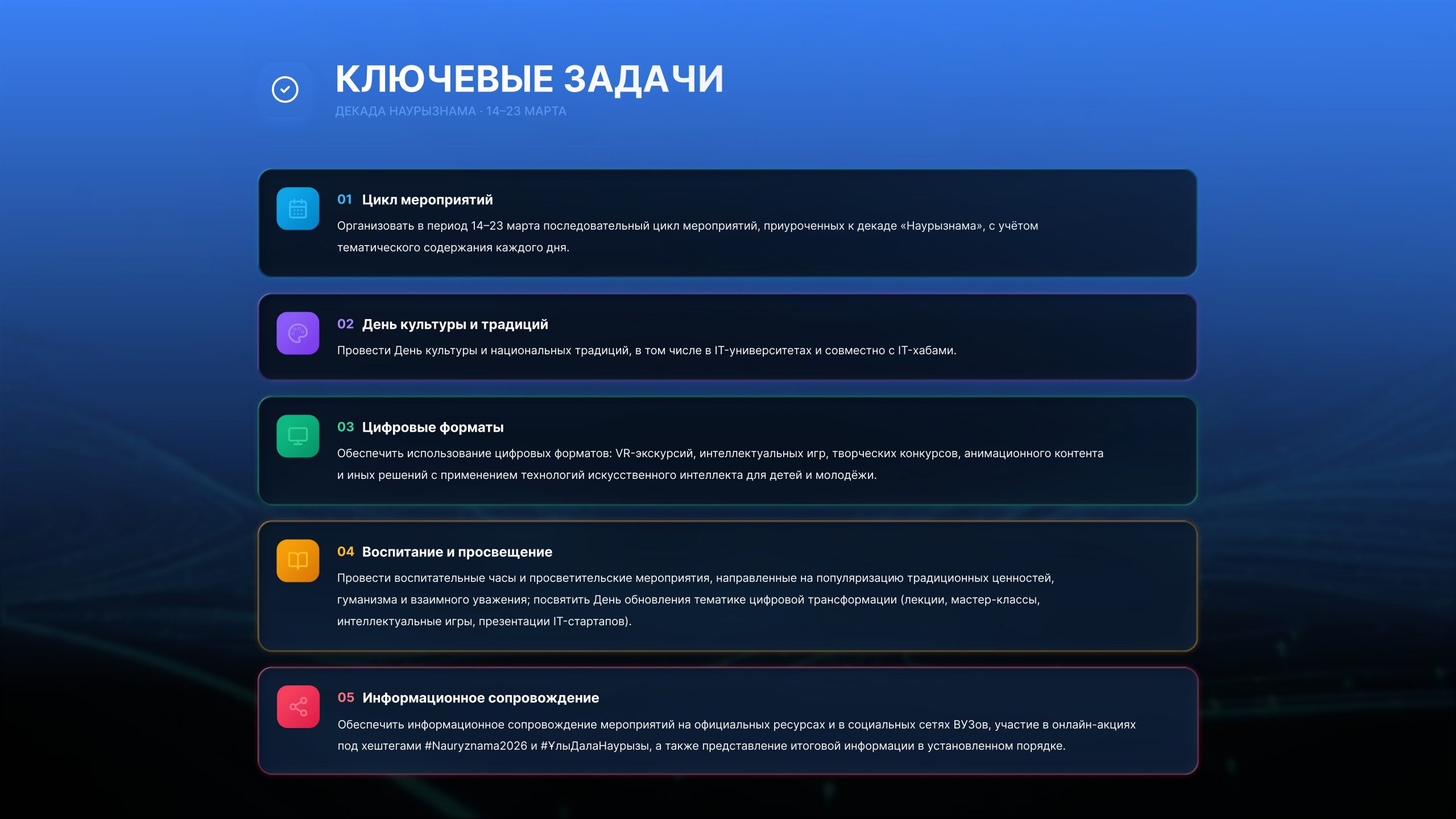 КЛЮЧЕВЫЕ ЗАДАЧИ

ДЕКАДА НАУРЫЗНАМА · 14–23 МАРТА

01 Цикл мероприятий

Организовать в период 14–23 марта последовательный цикл мероприятий, приуроченных к декаде «Наурызнама», с учётом тематического содержания каждого дня.

02 День культуры и традиций

Провести День культуры и национальных традиций, в том числе в IT-университетах и совместно с IT-хабами.

03 Цифровые форматы

Обеспечить использование цифровых форматов: VR-экскурсий, интеллектуальных игр, творческих конкурсов, анимационного контента и иных решений с применением технологий искусственного интеллекта для детей и молодёжи.

04 Воспитание и просвещение

Провести воспитательные часы и просветительские мероприятия, направленные на популяризацию традиционных ценностей, гуманизма и взаимного уважения; посвятить День обновления тематике цифровой трансформации (лекции, мастер-классы, интеллектуальные игры, презентации IT-стартапов).

05 Информационное сопровождение

Обеспечить информационное сопровождение мероприятий на официальных ресурсах и в социальных сетях ВУЗов, участие в онлайн-акциях под хештегами #Nauryznama2026 и #ҰлыДалаНаурызы, а также представление итоговой информации в установленном порядке.